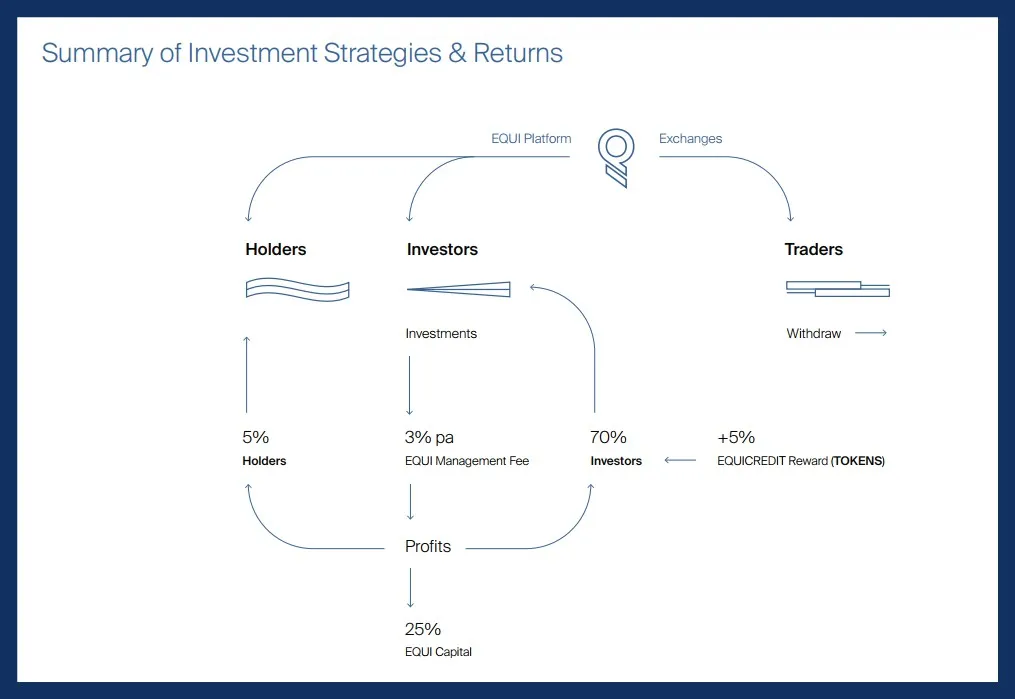 Summary of Investment Strategies & Returns

EQUI Platform

Exchanges

Holders

Investors

Traders

Investments

Withdraw

5%
Holders

3% pa
EQUI Management Fee

70%
Investors

+5%
EQUICREDIT Reward (TOKENS)

Profits

25%
EQUI Capital